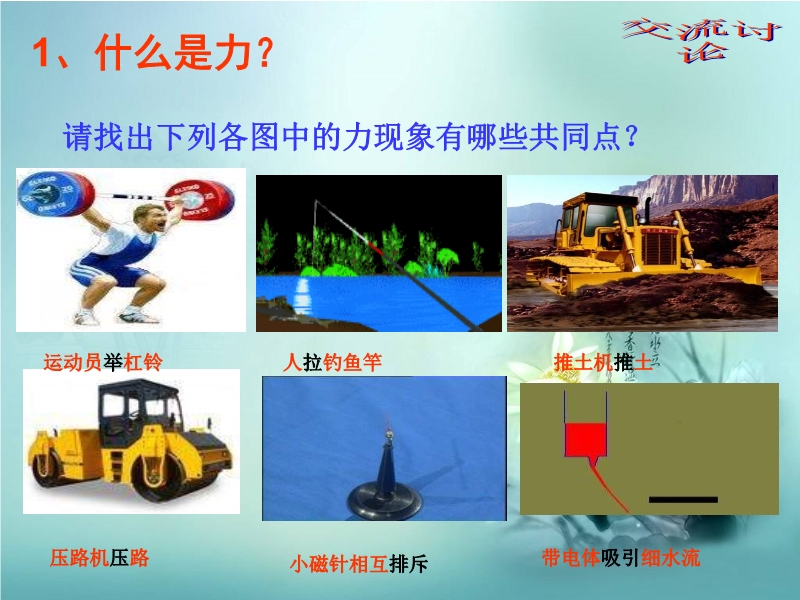 1、什么是力？

交流讨论

请找出下列各图中的力现象有哪些共同点？

运动员举杠铃

人拉钓鱼竿

推土机推土

压路机压路

小磁针相互排斥

带电体吸引细水流